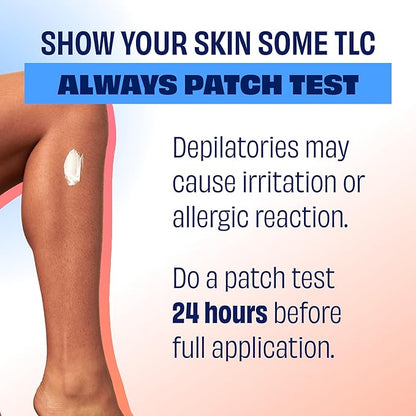 SHOW YOUR SKIN SOME TLC

ALWAYS PATCH TEST

Depilatories may cause irritation or allergic reaction.

Do a patch test 24 hours before full application.